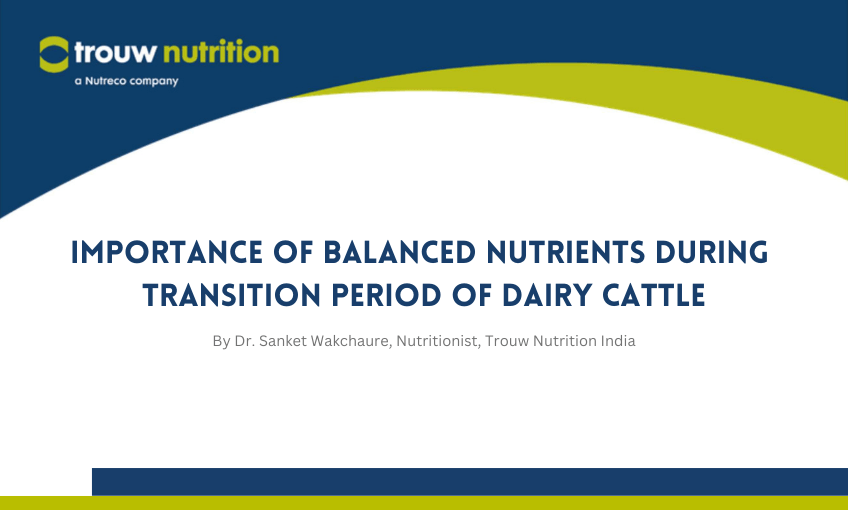 trouw nutrition
a Nutreco company

IMPORTANCE OF BALANCED NUTRIENTS DURING TRANSITION PERIOD OF DAIRY CATTLE

By Dr. Sanket Wakchaure, Nutritionist, Trouw Nutrition India